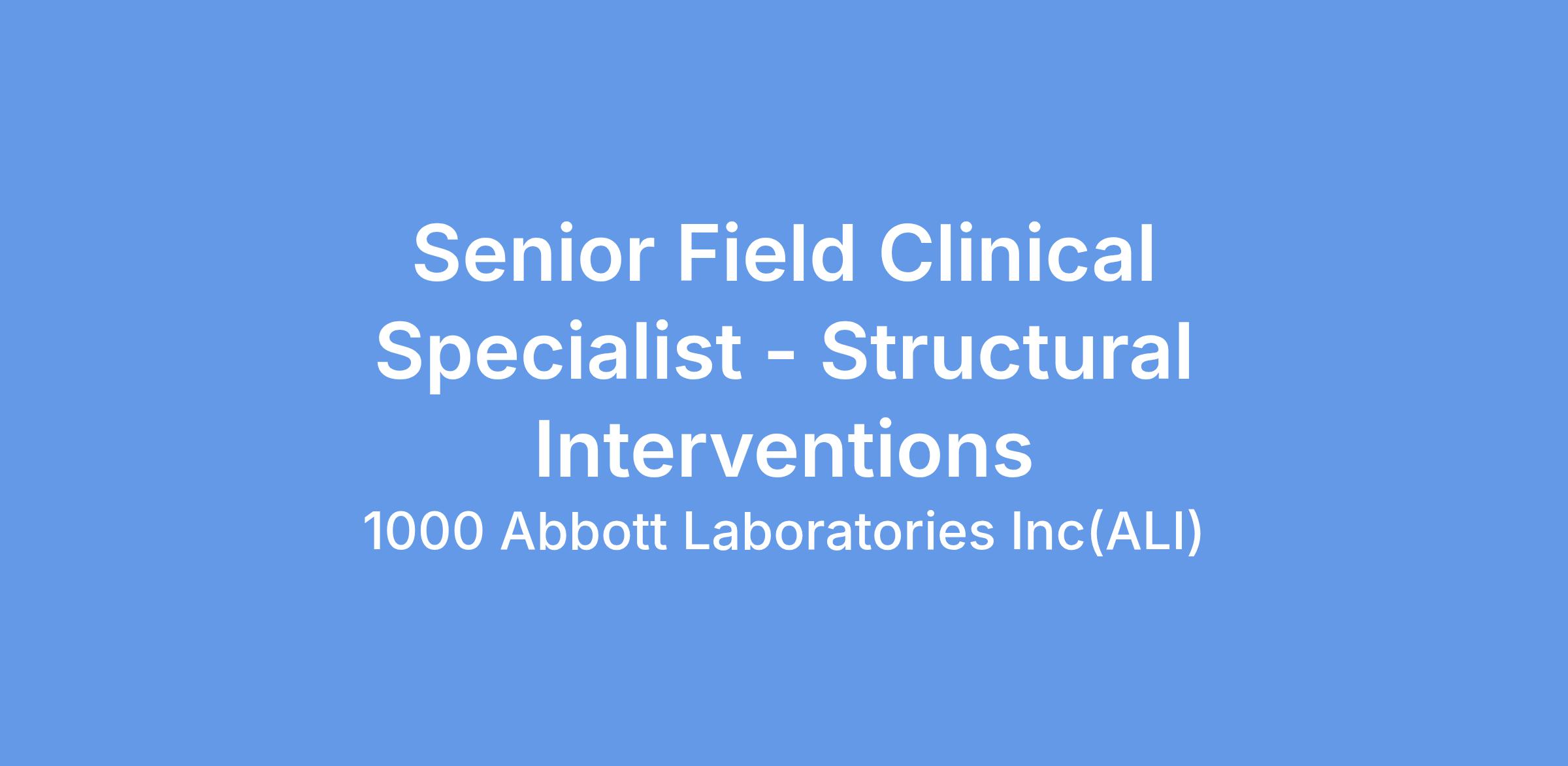 Senior Field Clinical Specialist - Structural Interventions

1000 Abbott Laboratories Inc(ALI)